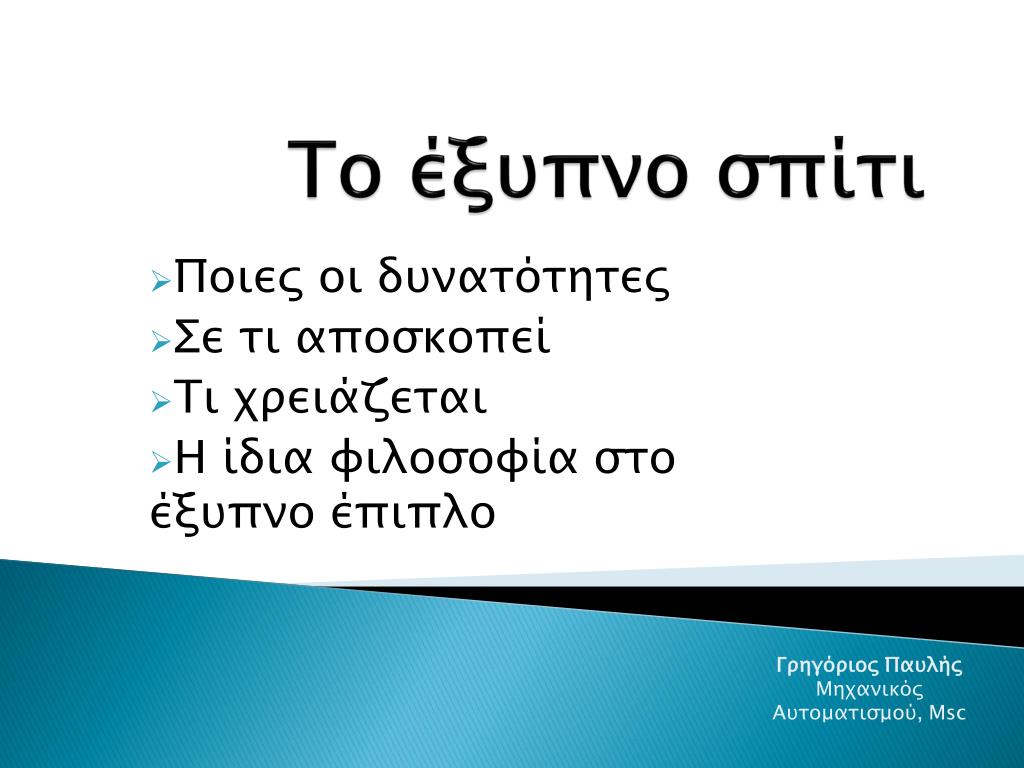 Το έξυπνο σπίτι

Ποιες οι δυνατότητες
Σε τι αποσκοπεί
Τι χρειάζεται
Η ίδια φιλοσοφία στο έξυπνο έπιπλο

Γρηγόριος Παυλής
Μηχανικός
Αυτοματισμού, Msc